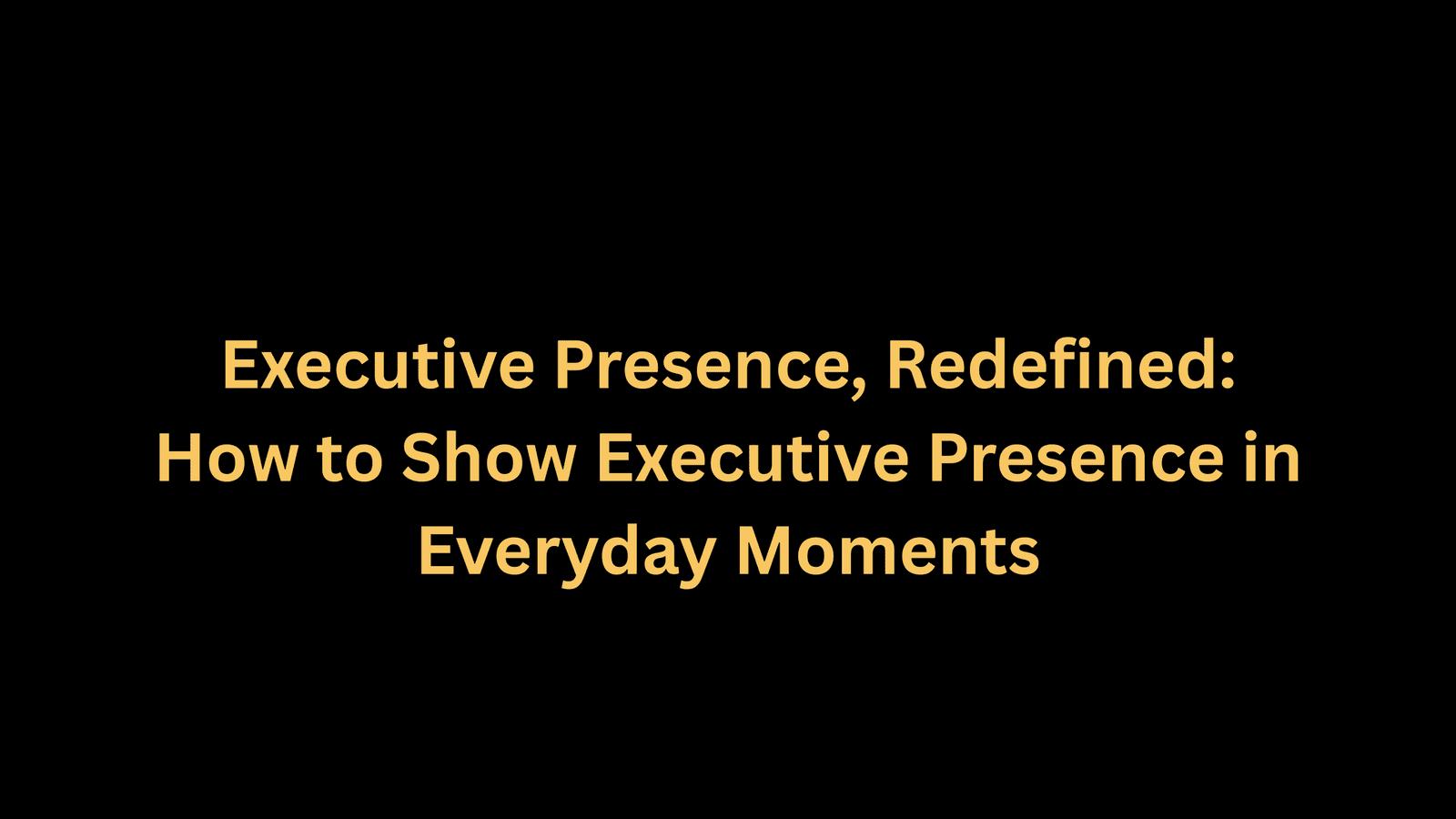 Executive Presence, Redefined: How to Show Executive Presence in Everyday Moments